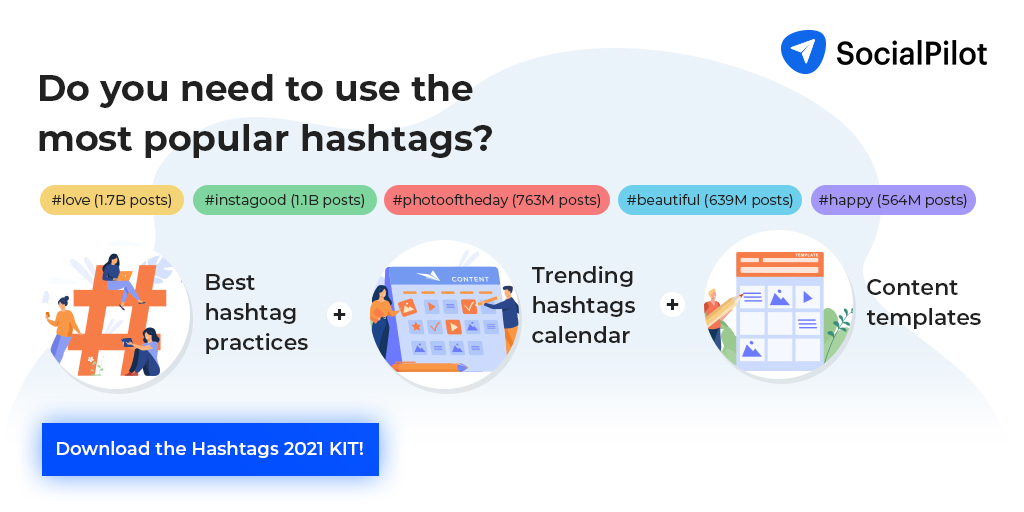 SocialPilot

Do you need to use the most popular hashtags?

#love (1.7B posts) #instagood (1.1B posts) #photooftheday (763M posts) #beautiful (639M posts) #happy (564M posts)

Best hashtag practices

+

CONTENT

Trending hashtags calendar

+

TEMPLATE

Content templates

Download the Hashtags 2021 KIT!